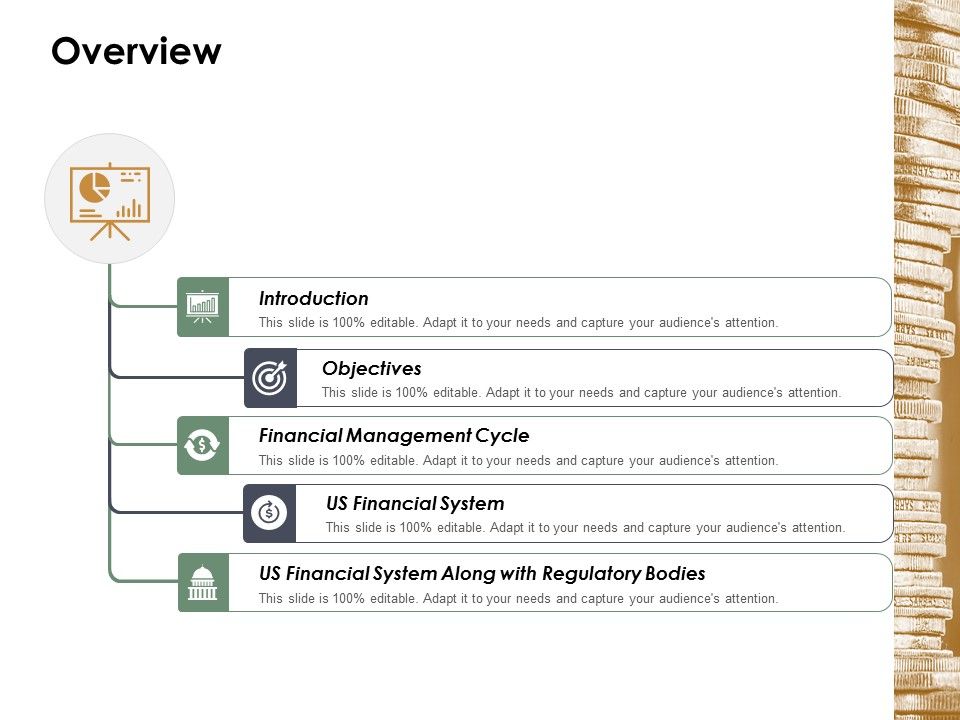 Overview

Introduction
This slide is 100% editable. Adapt it to your needs and capture your audience's attention.

Objectives
This slide is 100% editable. Adapt it to your needs and capture your audience's attention.

Financial Management Cycle
This slide is 100% editable. Adapt it to your needs and capture your audience's attention.

US Financial System
This slide is 100% editable. Adapt it to your needs and capture your audience's attention.

US Financial System Along with Regulatory Bodies
This slide is 100% editable. Adapt it to your needs and capture your audience's attention.